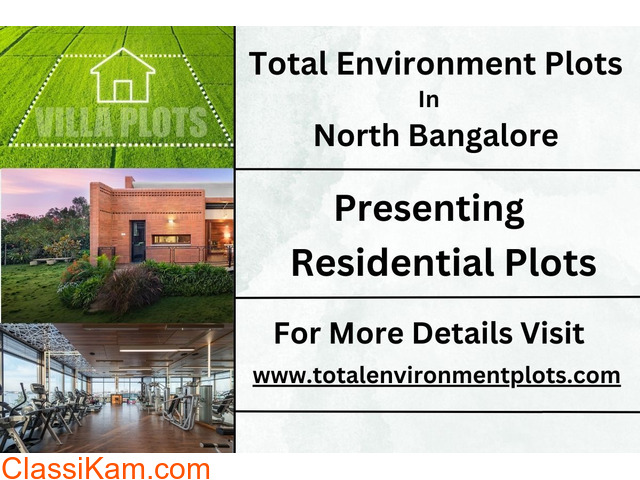 VILLA PLOTS

Total Environment Plots
In
North Bangalore

Presenting
Residential Plots

For More Details Visit
www.totalenvironmentplots.com

ClassiKam.com